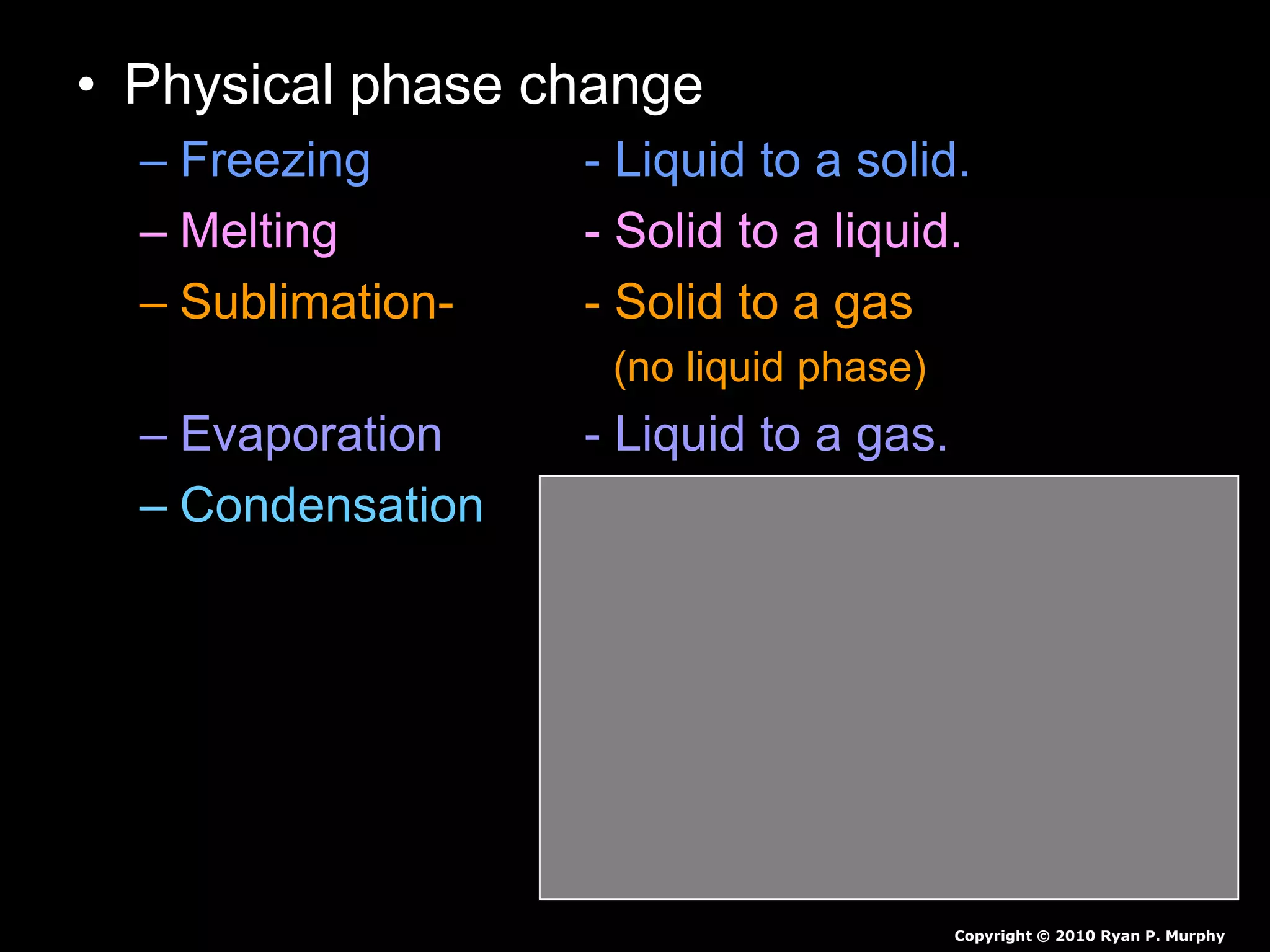 • Physical phase change

– Freezing - Liquid to a solid.

– Melting - Solid to a liquid.

– Sublimation- - Solid to a gas (no liquid phase)

– Evaporation - Liquid to a gas.

– Condensation

Copyright © 2010 Ryan P. Murphy